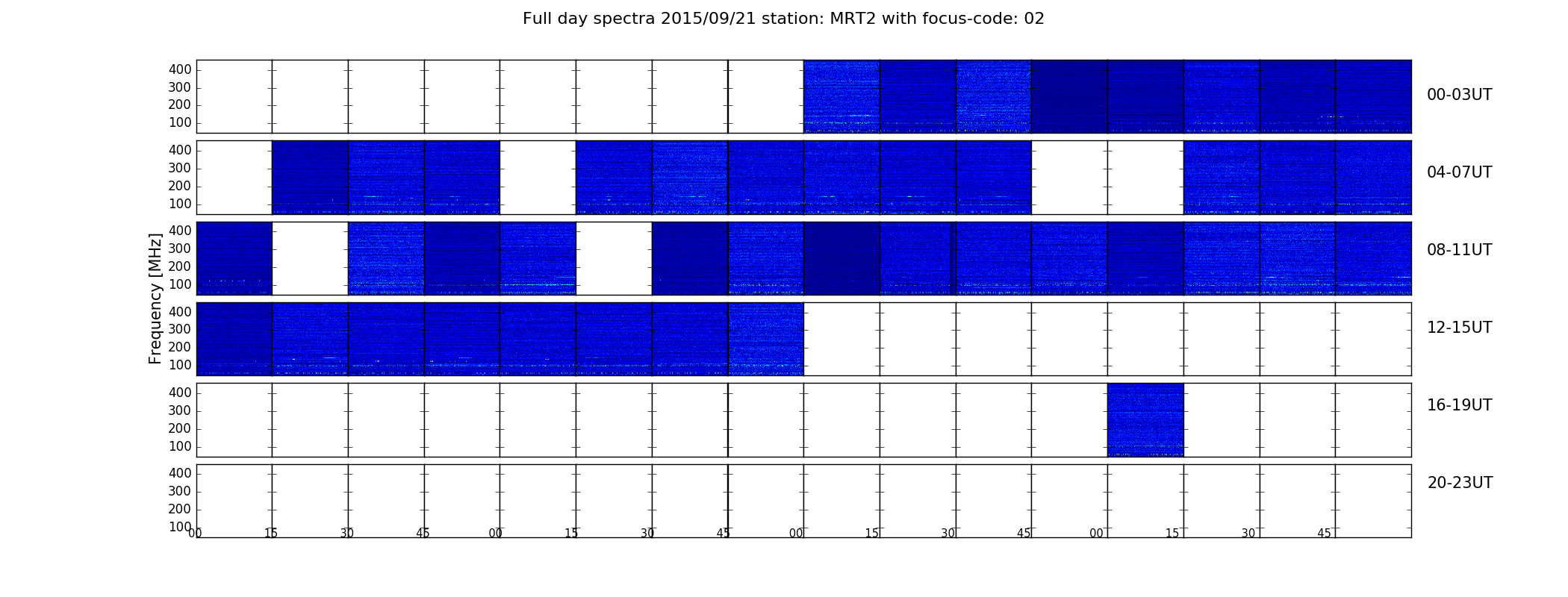 Full day spectra 2015/09/21 station: MRT2 with focus-code: 02

Frequency [MHz]

400
300
200
100
00-03UT

400
300
200
100
04-07UT

400
300
200
100
08-11UT

400
300
200
100
12-15UT

400
300
200
100
16-19UT

400
300
200
100
20-23UT

00 15 30 45 00 15 30 45 00 15 30 45 00 15 30 45